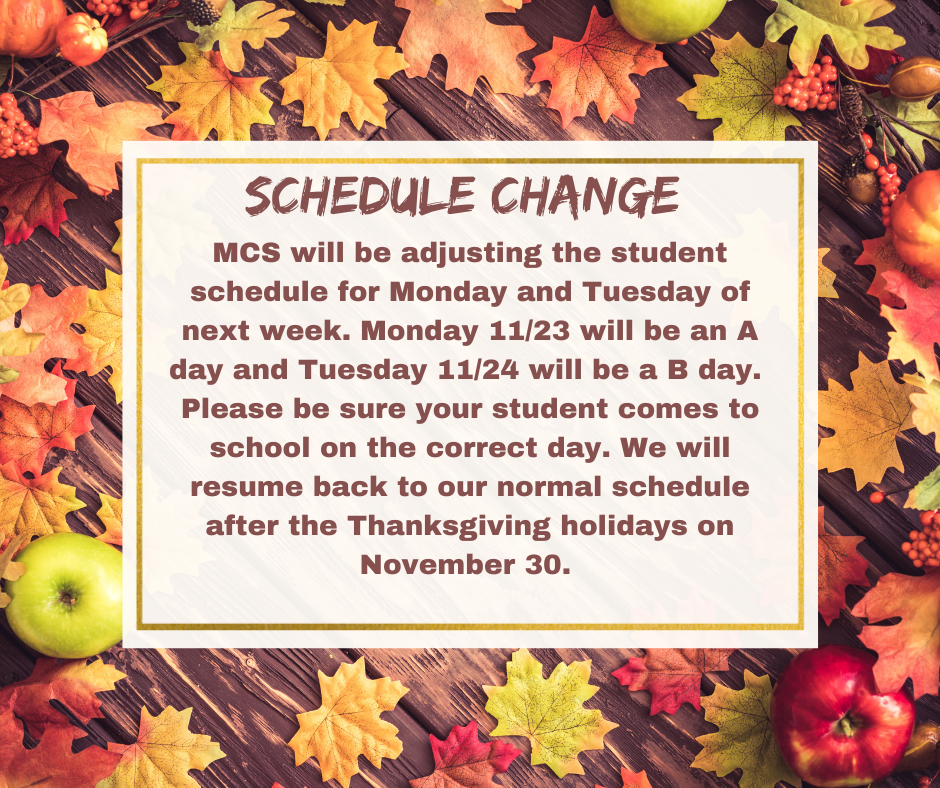 SCHEDULE CHANGE

MCS will be adjusting the student schedule for Monday and Tuesday of next week. Monday 11/23 will be an A day and Tuesday 11/24 will be a B day. Please be sure your student comes to school on the correct day. We will resume back to our normal schedule after the Thanksgiving holidays on November 30.